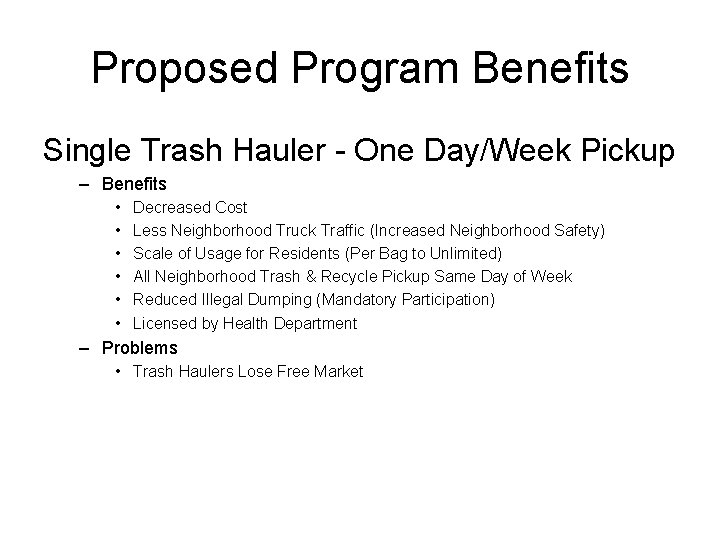 Proposed Program Benefits

Single Trash Hauler - One Day/Week Pickup

– Benefits
• Decreased Cost
• Less Neighborhood Truck Traffic (Increased Neighborhood Safety)
• Scale of Usage for Residents (Per Bag to Unlimited)
• All Neighborhood Trash & Recycle Pickup Same Day of Week
• Reduced Illegal Dumping (Mandatory Participation)
• Licensed by Health Department

– Problems
• Trash Haulers Lose Free Market